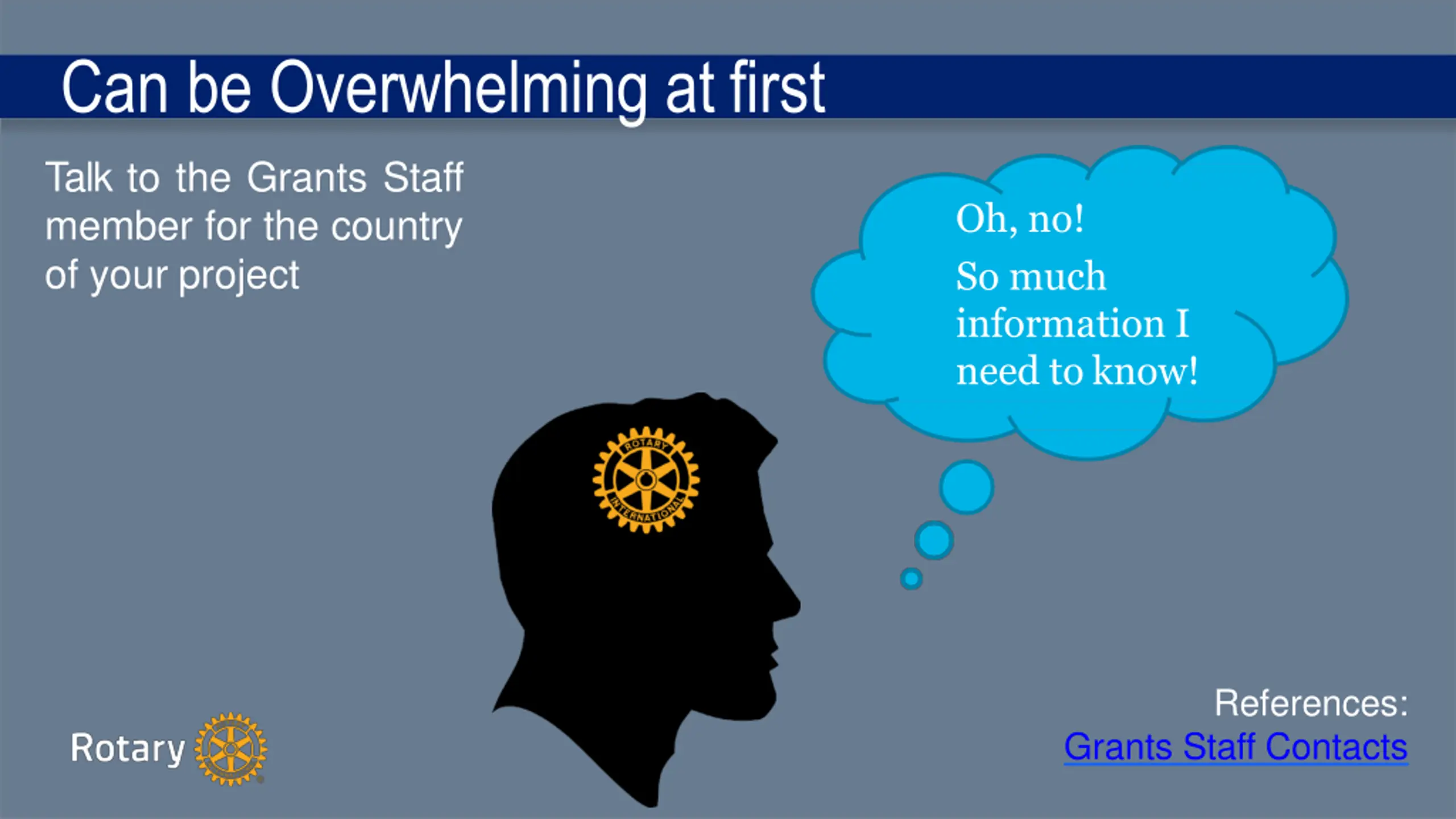 Can be Overwhelming at first

Talk to the Grants Staff member for the country of your project

Oh, no!

So much information I need to know!

ROTARY INTERNATIONAL

Rotary

References:
Grants Staff Contacts